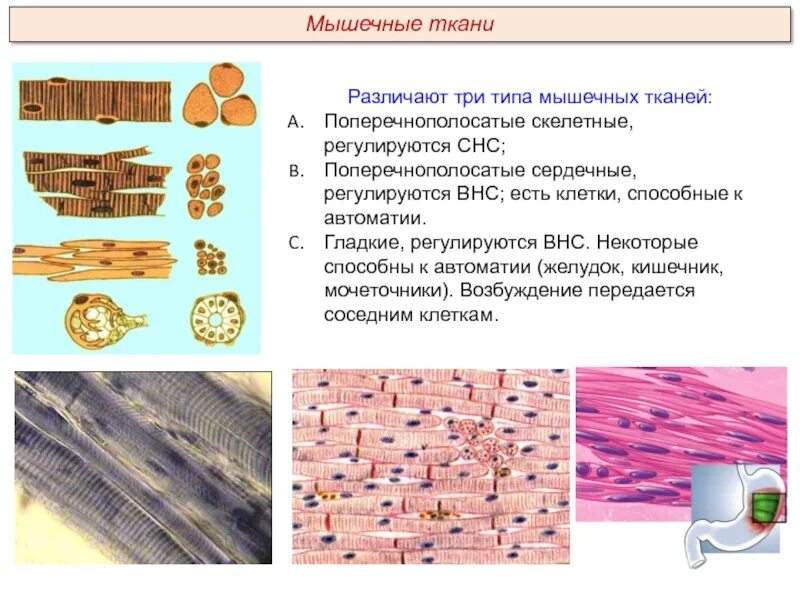 Мышечные ткани

Различают три типа мышечных тканей:

A. Поперечнополосатые скелетные, регулируются СНС;

B. Поперечнополосатые сердечные, регулируются ВНС; есть клетки, способные к автоматии.

C. Гладкие, регулируются ВНС. Некоторые способны к автоматии (желудок, кишечник, мочеточники). Возбуждение передается соседним клеткам.